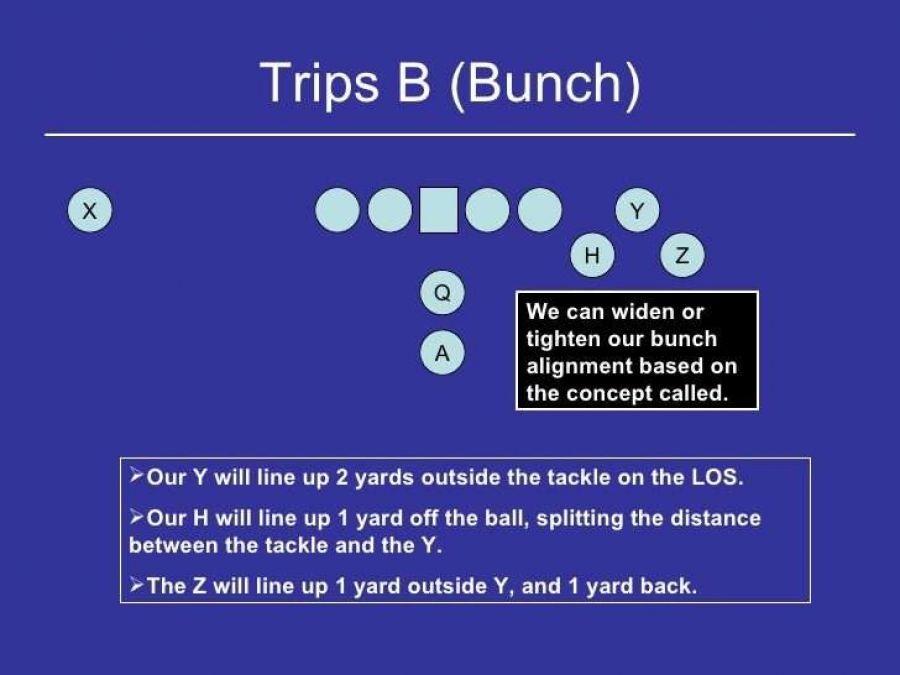 Trips B (Bunch)

X

Y

H

Z

Q

A

We can widen or tighten our bunch alignment based on the concept called.

➢Our Y will line up 2 yards outside the tackle on the LOS.

➢Our H will line up 1 yard off the ball, splitting the distance between the tackle and the Y.

➢The Z will line up 1 yard outside Y, and 1 yard back.